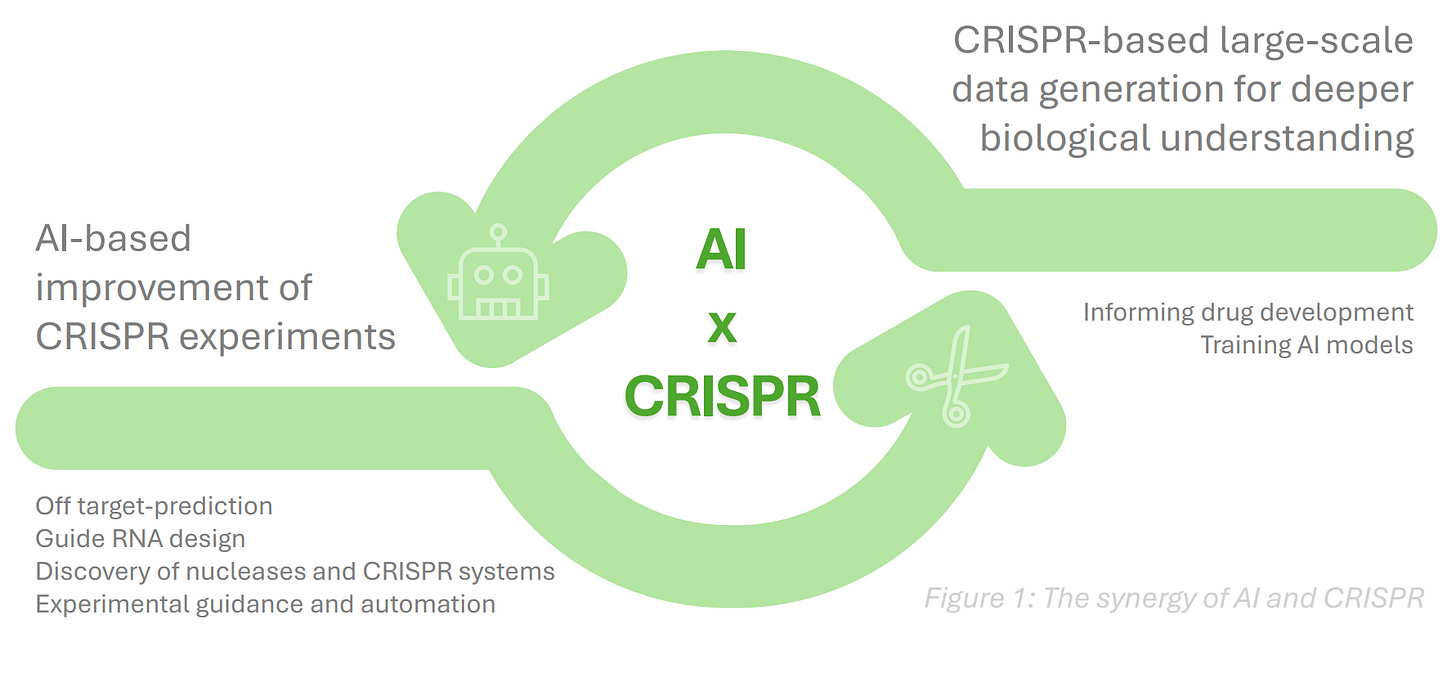 CRISPR-based large-scale data generation for deeper biological understanding

AI-based improvement of CRISPR experiments

AI
x
CRISPR

Informing drug development
Training AI models

Off target-prediction
Guide RNA design
Discovery of nucleases and CRISPR systems
Experimental guidance and automation

Figure 1: The synergy of AI and CRISPR